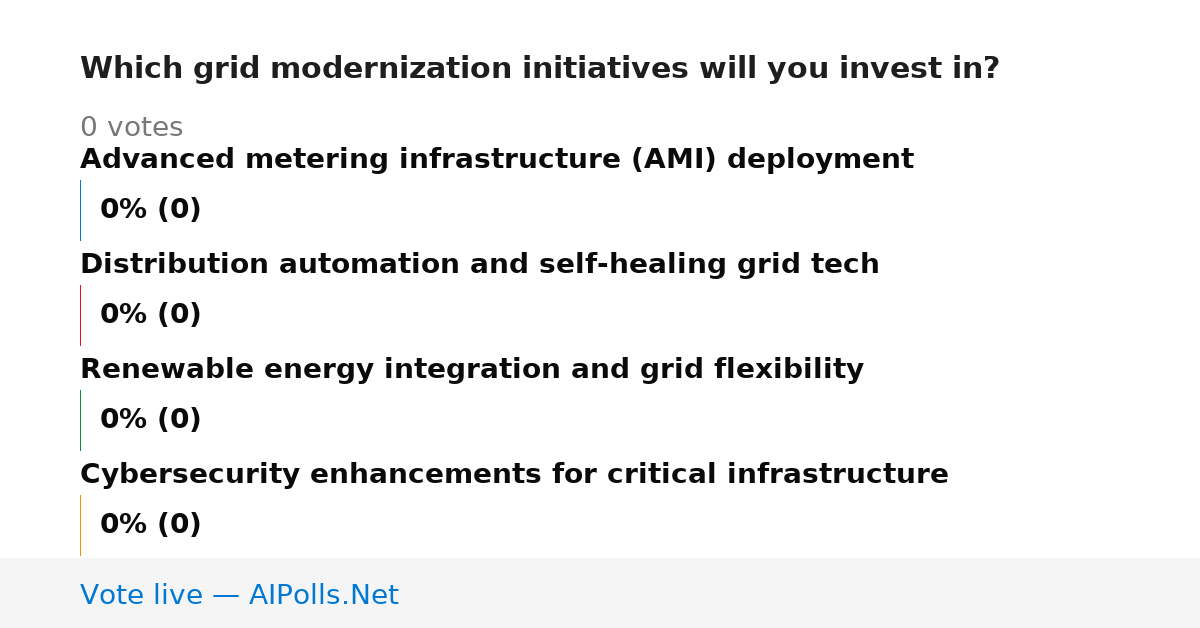 Which grid modernization initiatives will you invest in?

0 votes

Advanced metering infrastructure (AMI) deployment

0% (0)

Distribution automation and self-healing grid tech

0% (0)

Renewable energy integration and grid flexibility

0% (0)

Cybersecurity enhancements for critical infrastructure

0% (0)

Vote live — AIPolls.Net